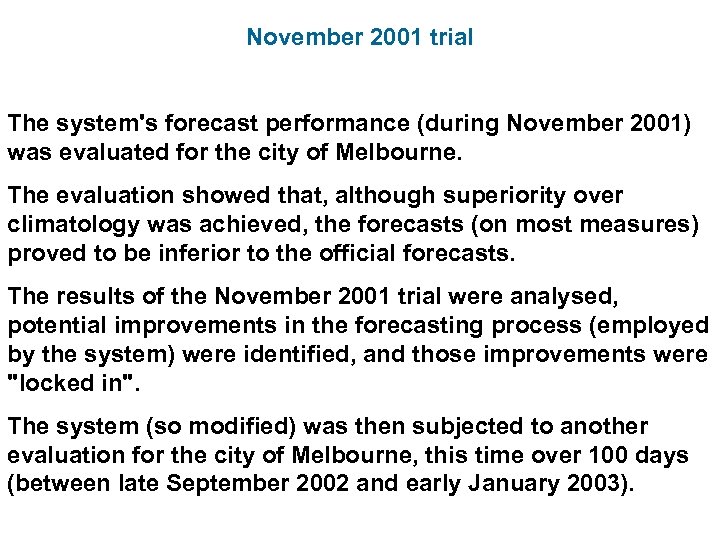 November 2001 trial

The system's forecast performance (during November 2001) was evaluated for the city of Melbourne.

The evaluation showed that, although superiority over climatology was achieved, the forecasts (on most measures) proved to be inferior to the official forecasts.

The results of the November 2001 trial were analysed, potential improvements in the forecasting process (employed by the system) were identified, and those improvements were "locked in".

The system (so modified) was then subjected to another evaluation for the city of Melbourne, this time over 100 days (between late September 2002 and early January 2003).